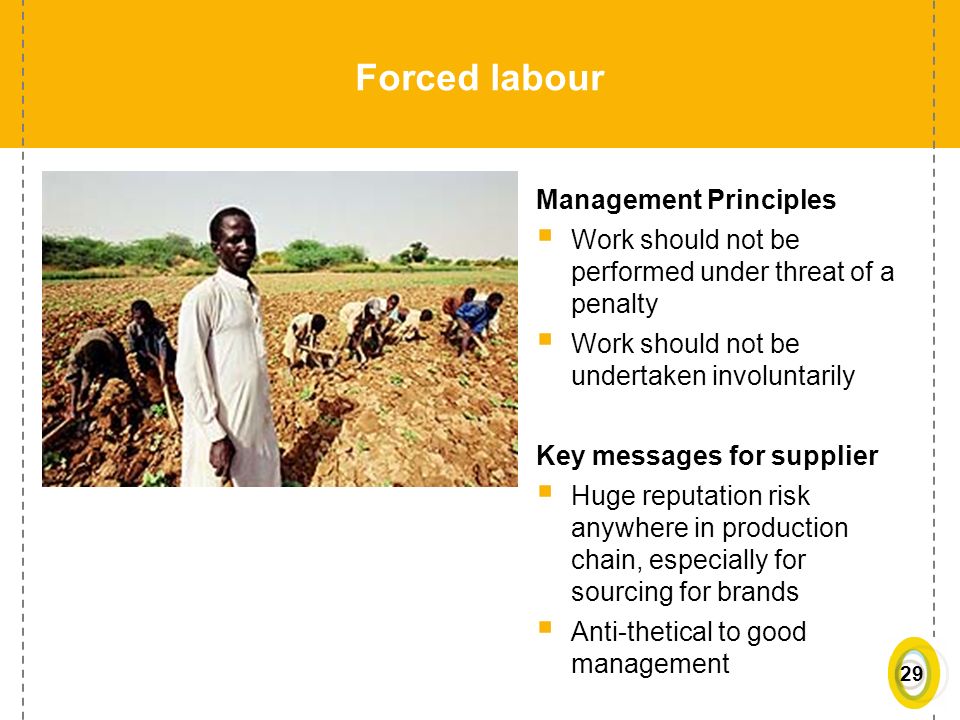 Forced labour

Management Principles
▪ Work should not be performed under threat of a penalty
▪ Work should not be undertaken involuntarily

Key messages for supplier
▪ Huge reputation risk anywhere in production chain, especially for sourcing for brands
▪ Anti-thetical to good management

29